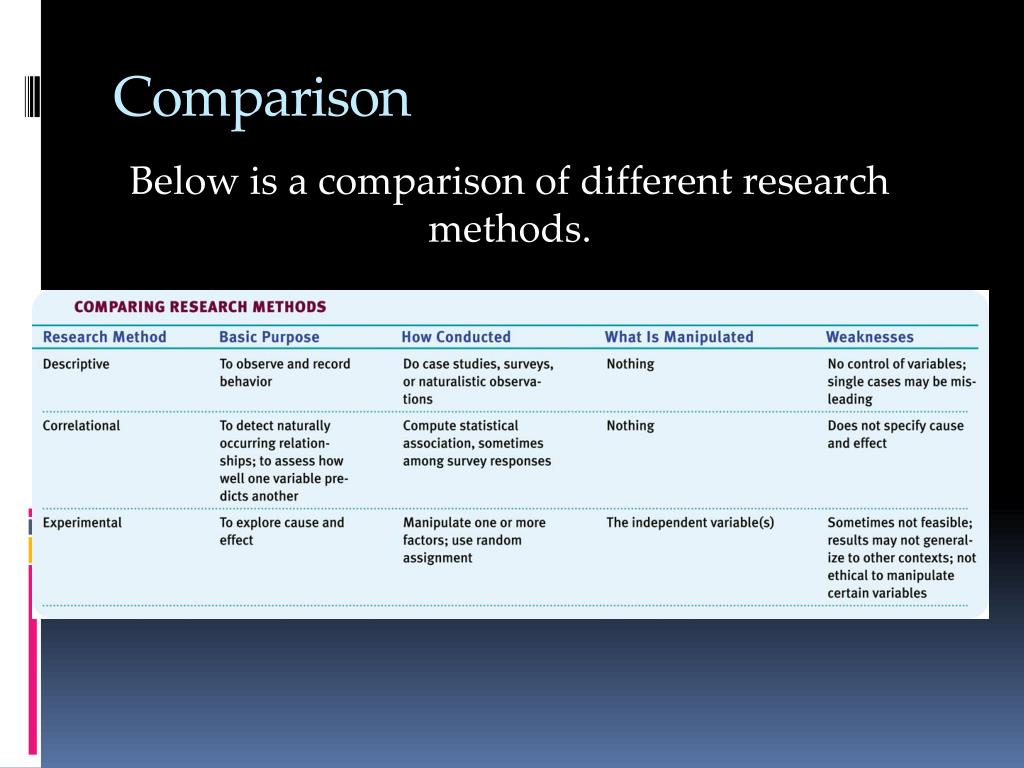 Comparison

Below is a comparison of different research methods.

COMPARING RESEARCH METHODS

| Research Method | Basic Purpose | How Conducted | What Is Manipulated | Weaknesses |
|---|---|---|---|---|
| Descriptive | To observe and record behavior | Do case studies, surveys, or naturalistic observations | Nothing | No control of variables; single cases may be misleading |
| Correlational | To detect naturally occurring relationships; to assess how well one variable predicts another | Compute statistical association, sometimes among survey responses | Nothing | Does not specify cause and effect |
| Experimental | To explore cause and effect | Manipulate one or more factors; use random assignment | The independent variable(s) | Sometimes not feasible; results may not generalize to other contexts; not ethical to manipulate certain variables |